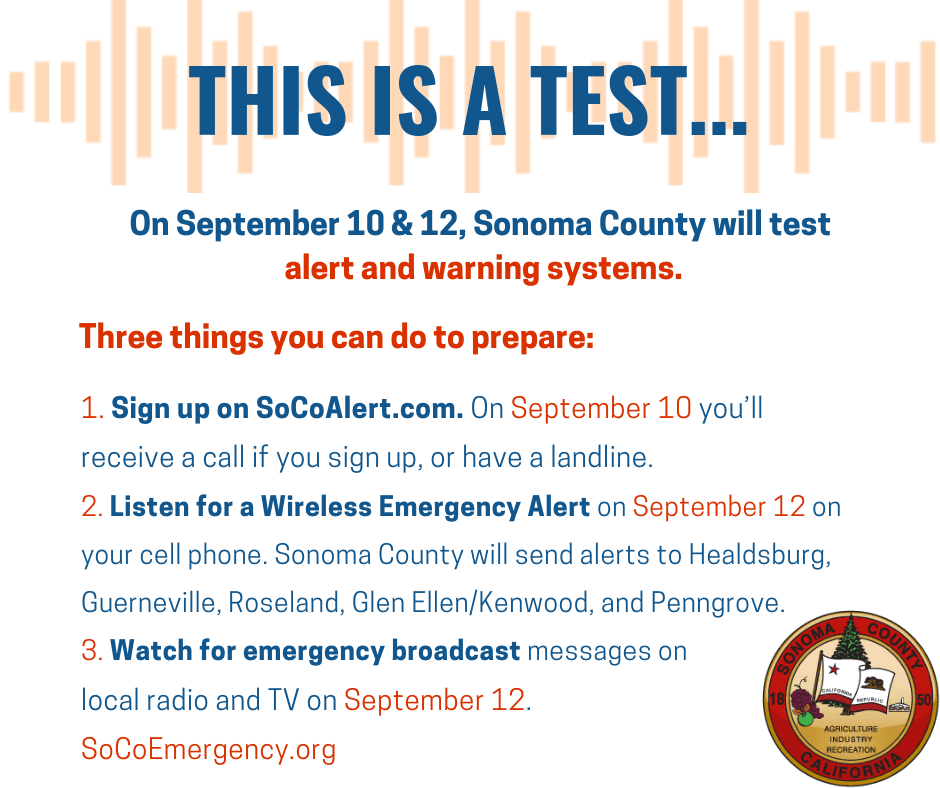 THIS IS A TEST...

On September 10 & 12, Sonoma County will test alert and warning systems.

Three things you can do to prepare:

1. Sign up on SoCoAlert.com. On September 10 you'll receive a call if you sign up, or have a landline.

2. Listen for a Wireless Emergency Alert on September 12 on your cell phone. Sonoma County will send alerts to Healdsburg, Guerneville, Roseland, Glen Ellen/Kenwood, and Penngrove.

3. Watch for emergency broadcast messages on local radio and TV on September 12.

SoCoEmergency.org

SONOMA COUNTY
18 50
CALIFORNIA REPUBLIC
AGRICULTURE
INDUSTRY
RECREATION
CALIFORNIA